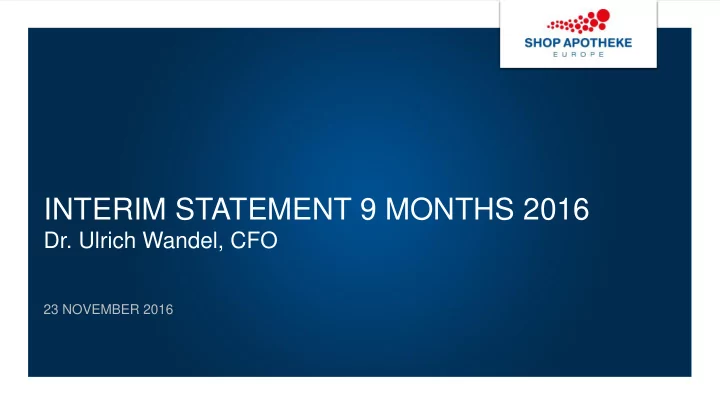 SHOP APOTHEKE
EUROPE

INTERIM STATEMENT 9 MONTHS 2016
Dr. Ulrich Wandel, CFO

23 NOVEMBER 2016